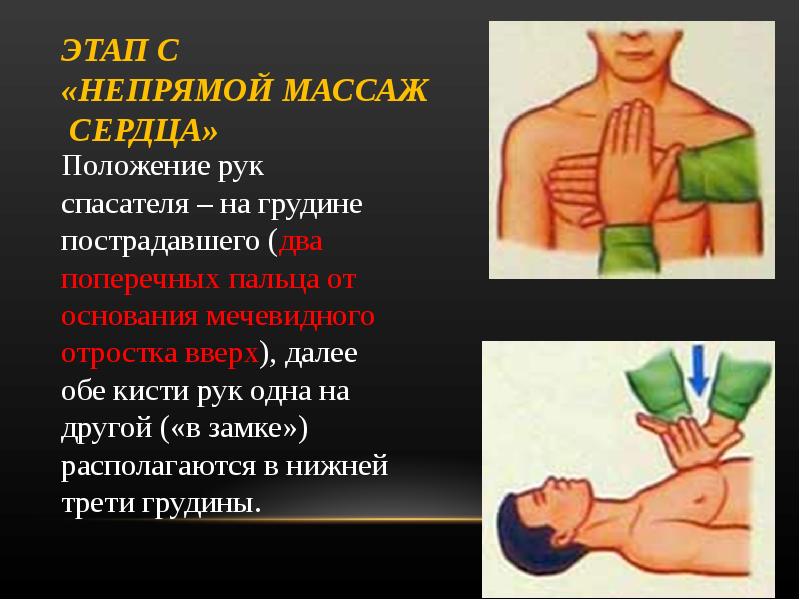 ЭТАП С
«НЕПРЯМОЙ МАССАЖ
СЕРДЦА»

Положение рук спасателя – на грудине пострадавшего (два поперечных пальца от основания мечевидного отростка вверх), далее обе кисти рук одна на другой («в замке») располагаются в нижней трети грудины.